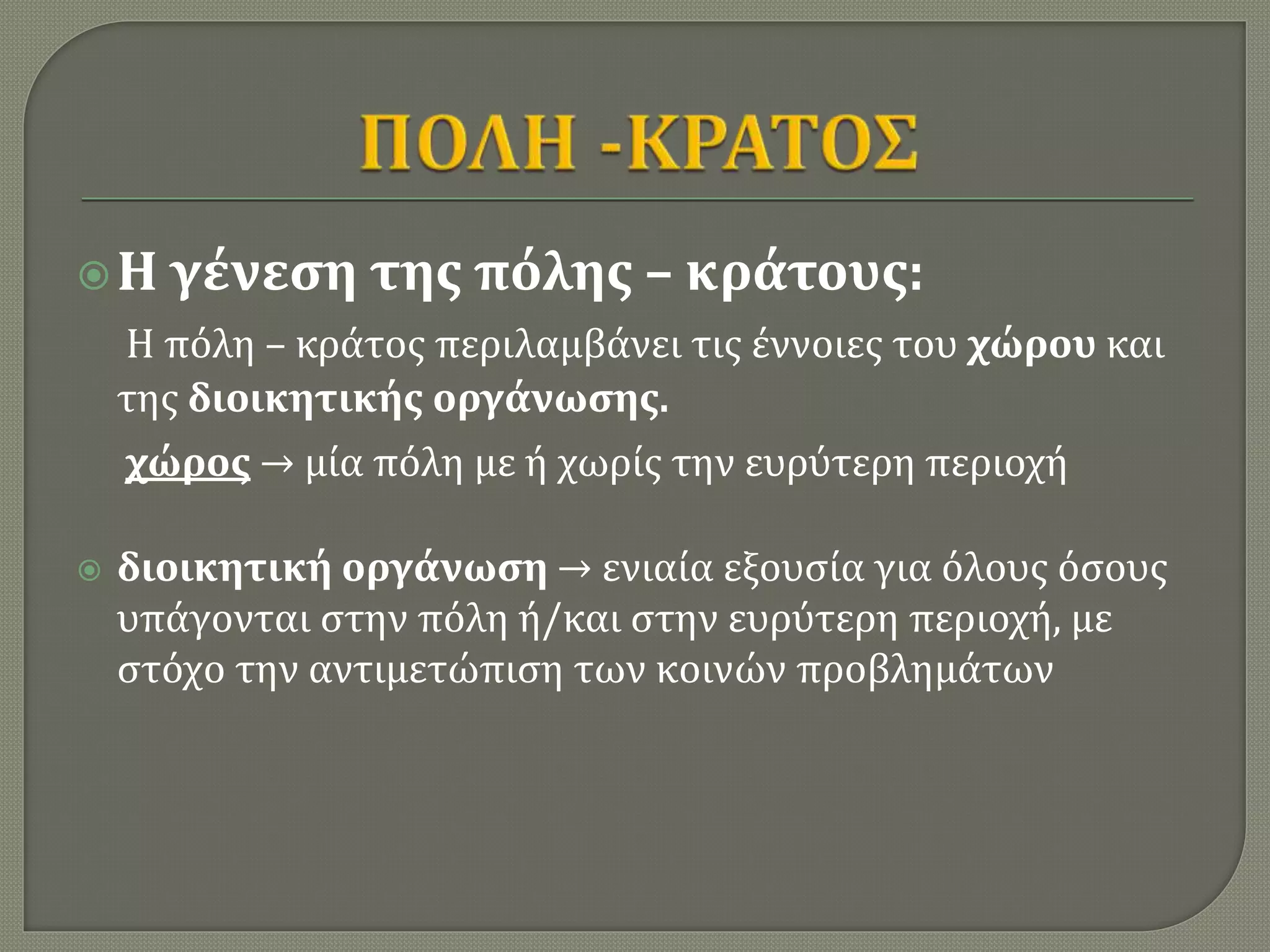 ΠΟΛΗ -ΚΡΑΤΟΣ

Η γένεση της πόλης – κράτους:

Η πόλη – κράτος περιλαμβάνει τις έννοιες του χώρου και της διοικητικής οργάνωσης.

χώρος → μία πόλη με ή χωρίς την ευρύτερη περιοχή

διοικητική οργάνωση → ενιαία εξουσία για όλους όσους υπάγονται στην πόλη ή/και στην ευρύτερη περιοχή, με στόχο την αντιμετώπιση των κοινών προβλημάτων